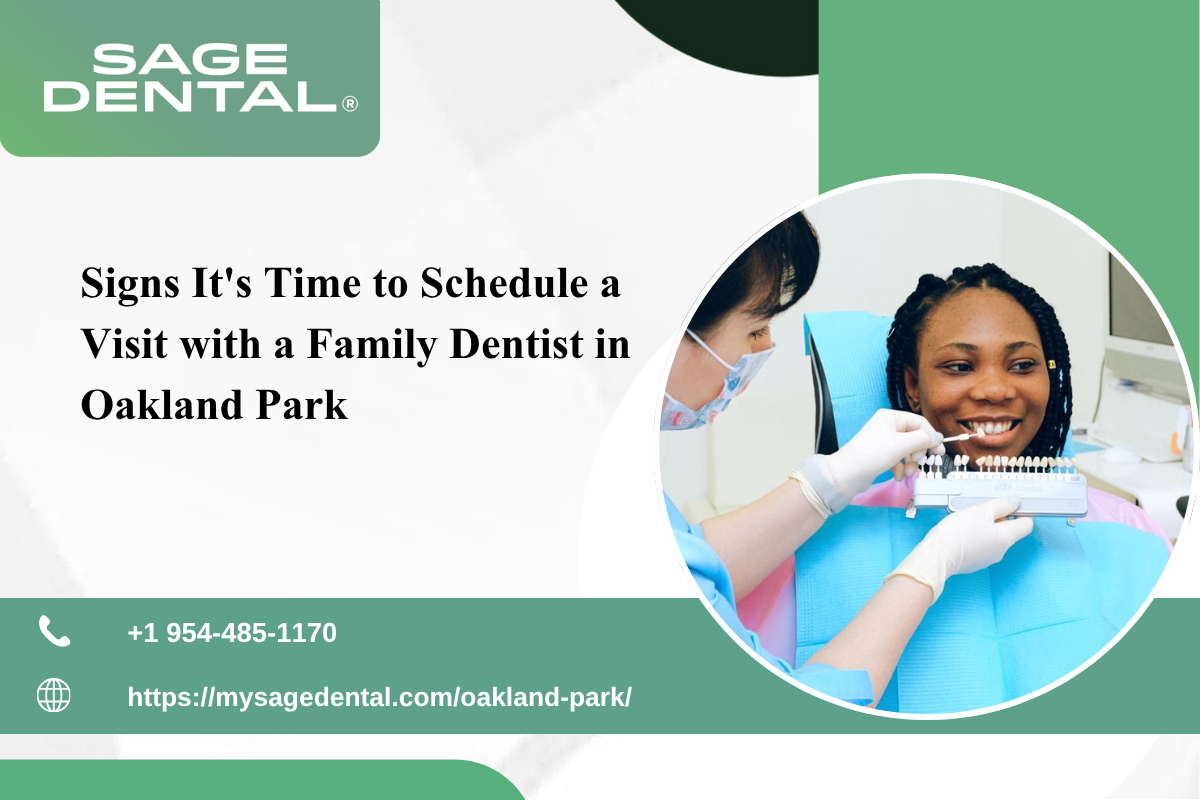 SAGE DENTAL®

Signs It's Time to Schedule a Visit with a Family Dentist in Oakland Park

+1 954-485-1170

https://mysagedental.com/oakland-park/